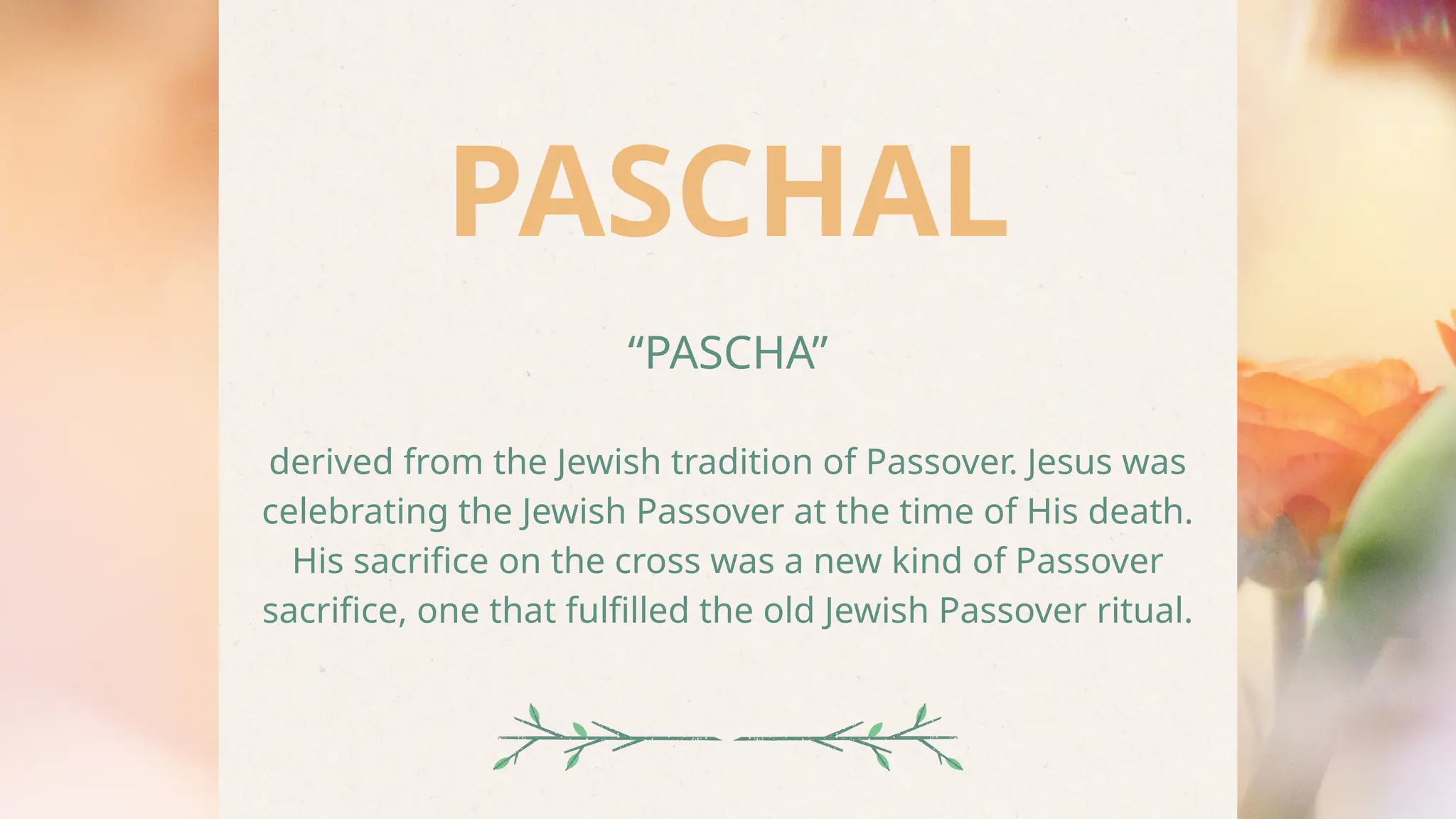 PASCHAL

“PASCHA”

derived from the Jewish tradition of Passover. Jesus was celebrating the Jewish Passover at the time of His death. His sacrifice on the cross was a new kind of Passover sacrifice, one that fulfilled the old Jewish Passover ritual.